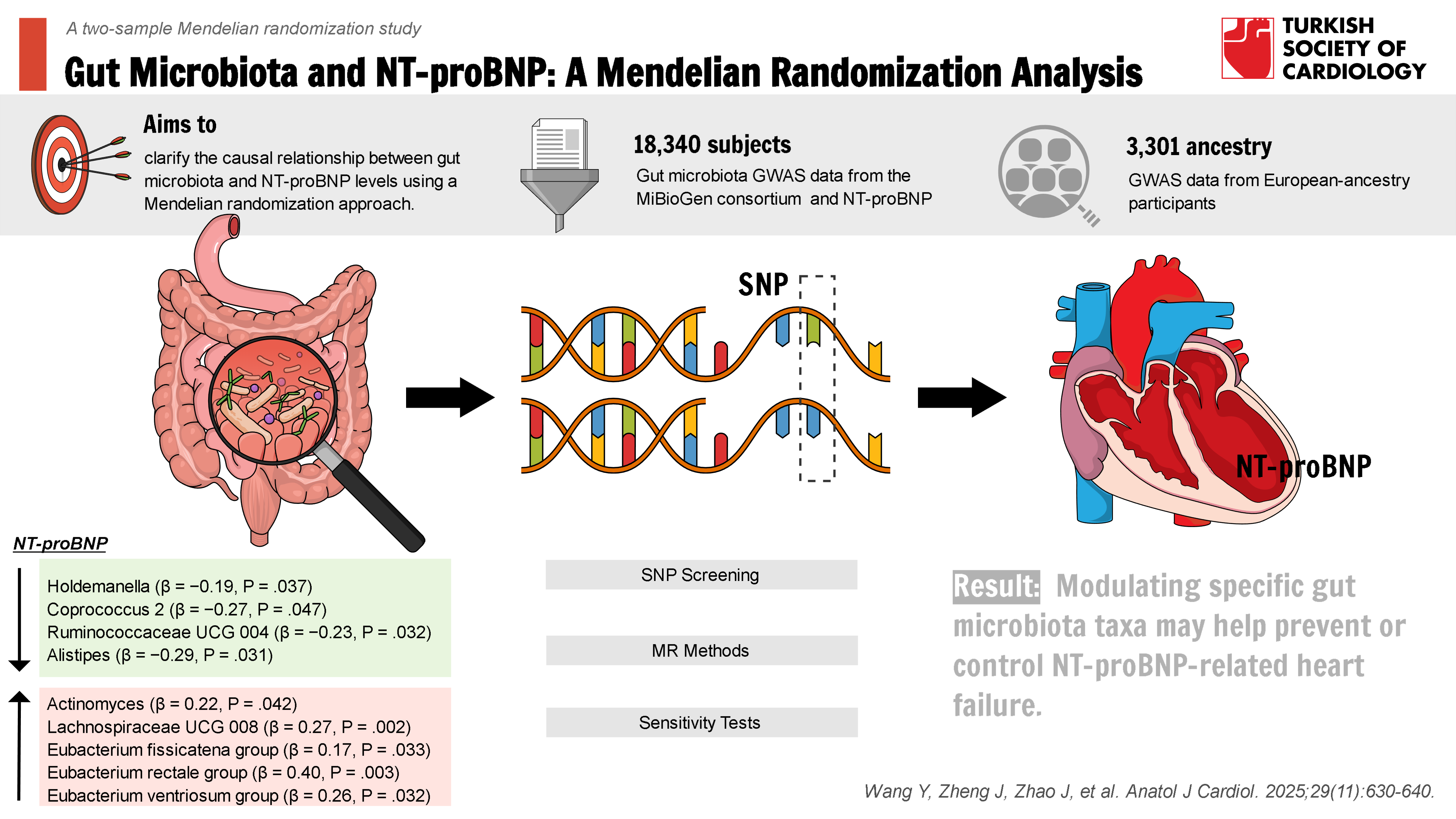 A two-sample Mendelian randomization study

Gut Microbiota and NT-proBNP: A Mendelian Randomization Analysis

TURKISH SOCIETY OF CARDIOLOGY

Aims to

clarify the causal relationship between gut microbiota and NT-proBNP levels using a Mendelian randomization approach.

18,340 subjects

Gut microbiota GWAS data from the MiBioGen consortium and NT-proBNP

3,301 ancestry

GWAS data from European-ancestry participants

SNP

NT-proBNP

NT-proBNP

Holdemanella (β = −0.19, P = .037)
Coprococcus 2 (β = −0.27, P = .047)
Ruminococcaceae UCG 004 (β = −0.23, P = .032)
Alistipes (β = −0.29, P = .031)

Actinomyces (β = 0.22, P = .042)
Lachnospiraceae UCG 008 (β = 0.27, P = .002)
Eubacterium fissicatena group (β = 0.17, P = .033)
Eubacterium rectale group (β = 0.40, P = .003)
Eubacterium ventriosum group (β = 0.26, P = .032)

SNP Screening

MR Methods

Sensitivity Tests

Result: Modulating specific gut microbiota taxa may help prevent or control NT-proBNP-related heart failure.

Wang Y, Zheng J, Zhao J, et al. Anatol J Cardiol. 2025;29(11):630-640.